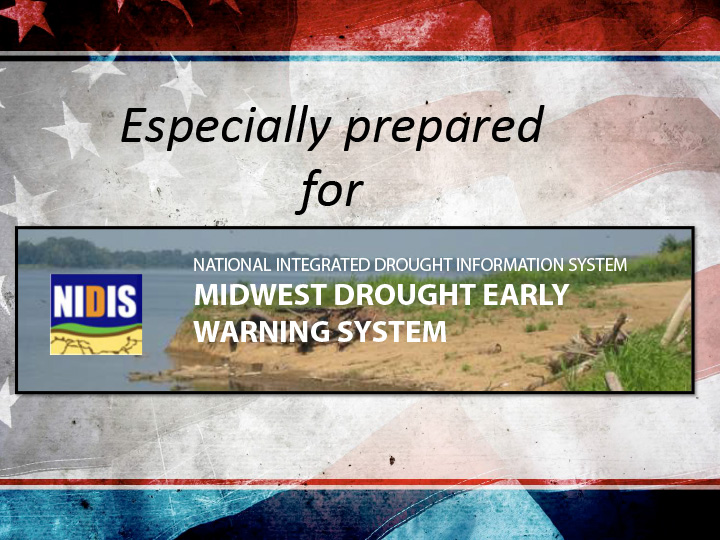 Especially prepared for

NIDIS

NATIONAL INTEGRATED DROUGHT INFORMATION SYSTEM

MIDWEST DROUGHT EARLY WARNING SYSTEM